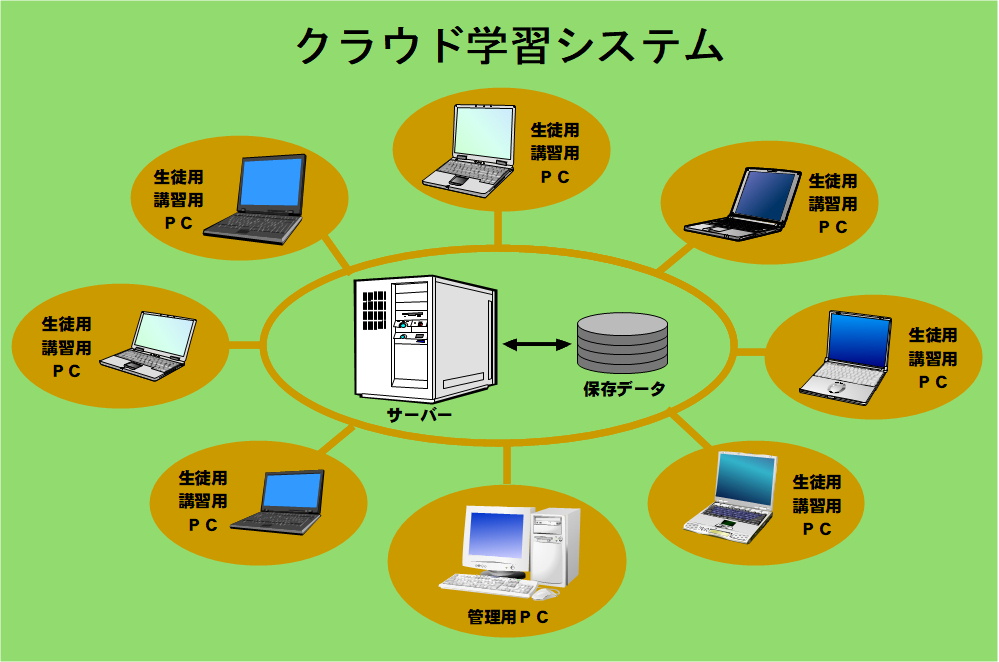 クラウド学習システム

生徒用
講習用
ＰＣ

生徒用
講習用
ＰＣ

生徒用
講習用
ＰＣ

生徒用
講習用
ＰＣ

サーバー

保存データ

生徒用
講習用
ＰＣ

生徒用
講習用
ＰＣ

生徒用
講習用
ＰＣ

管理用ＰＣ